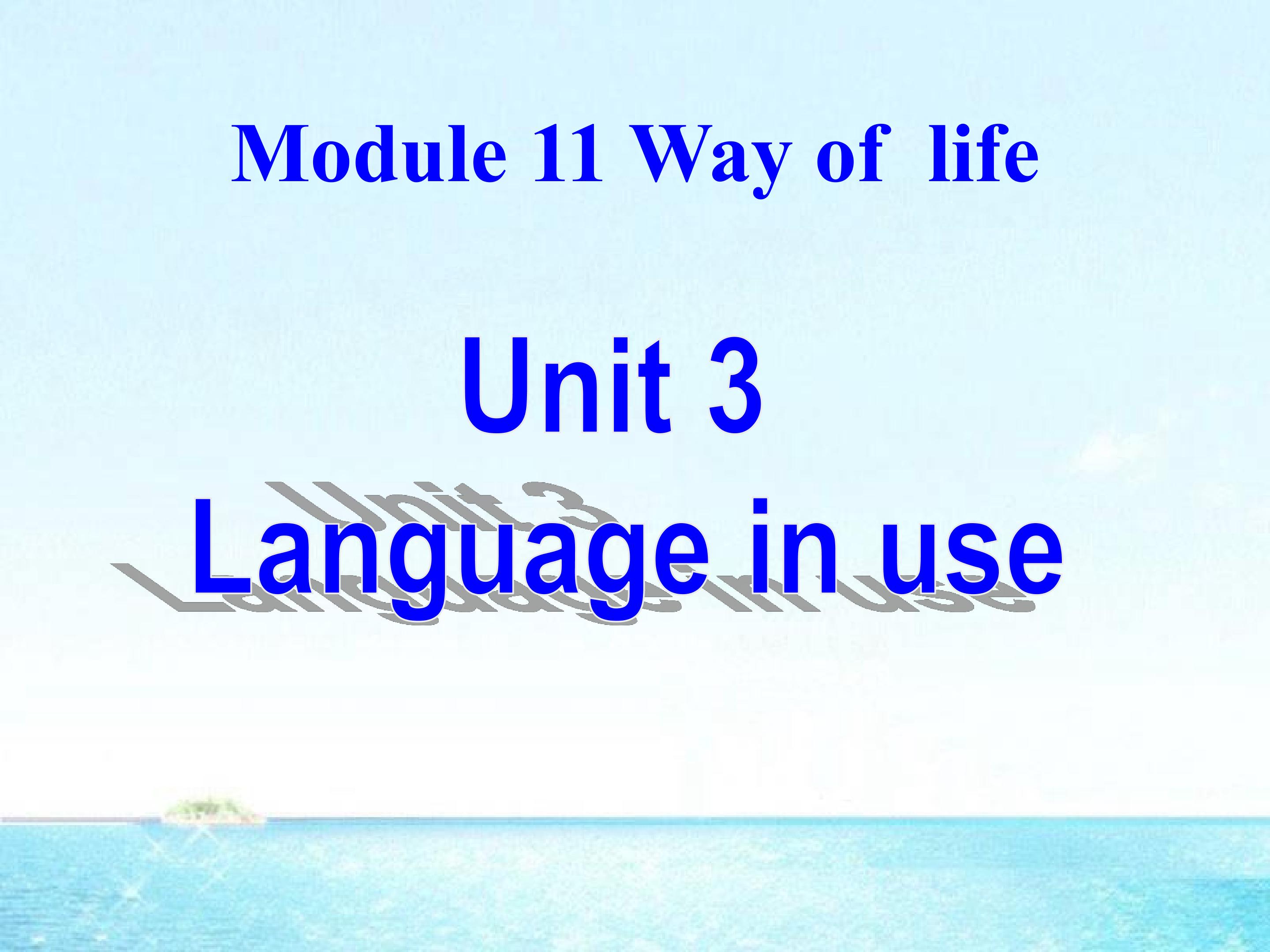 Module 11 Way of life

Unit 3
Language in use